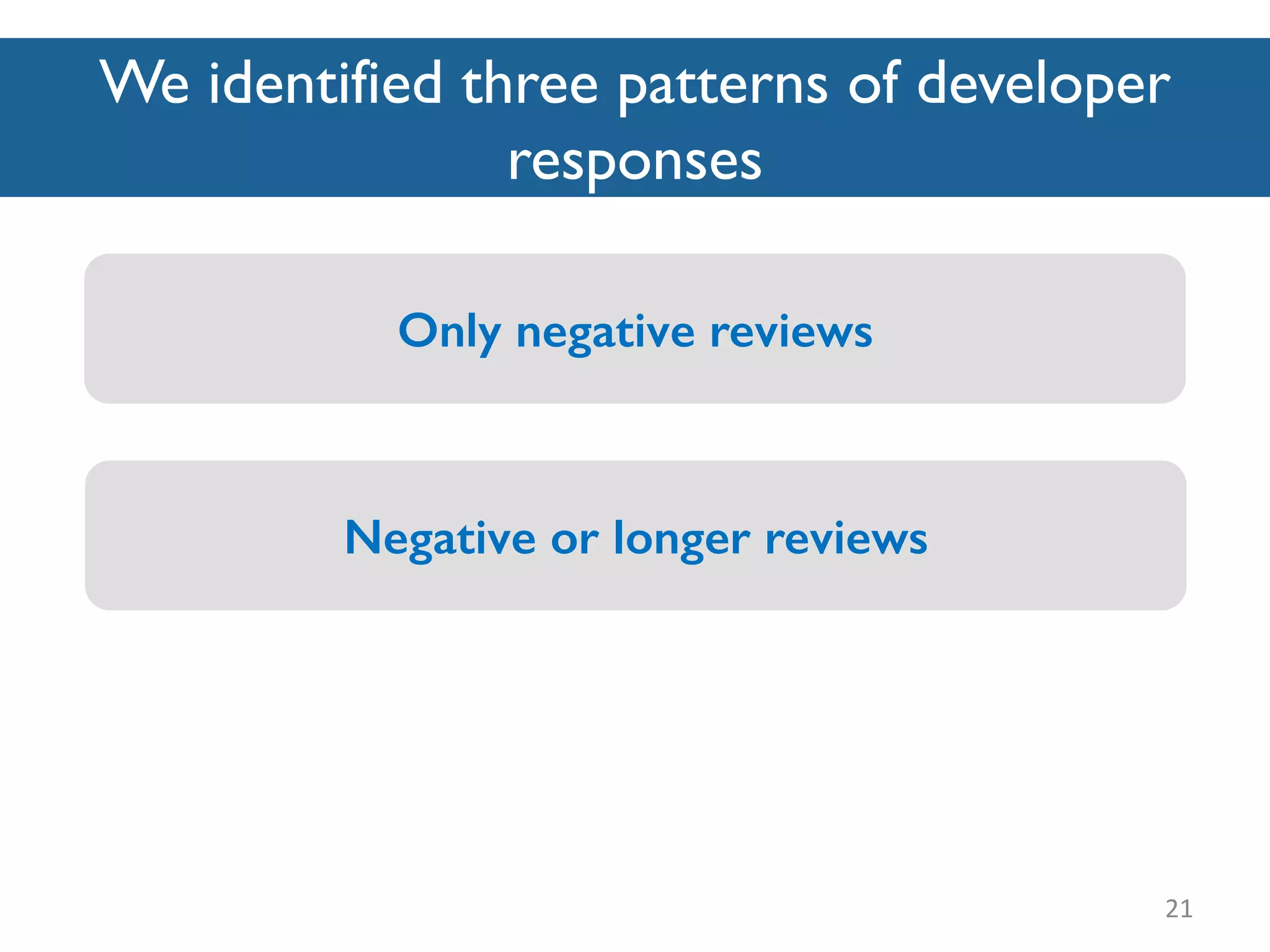 We identified three patterns of developer responses

Only negative reviews

Negative or longer reviews

21